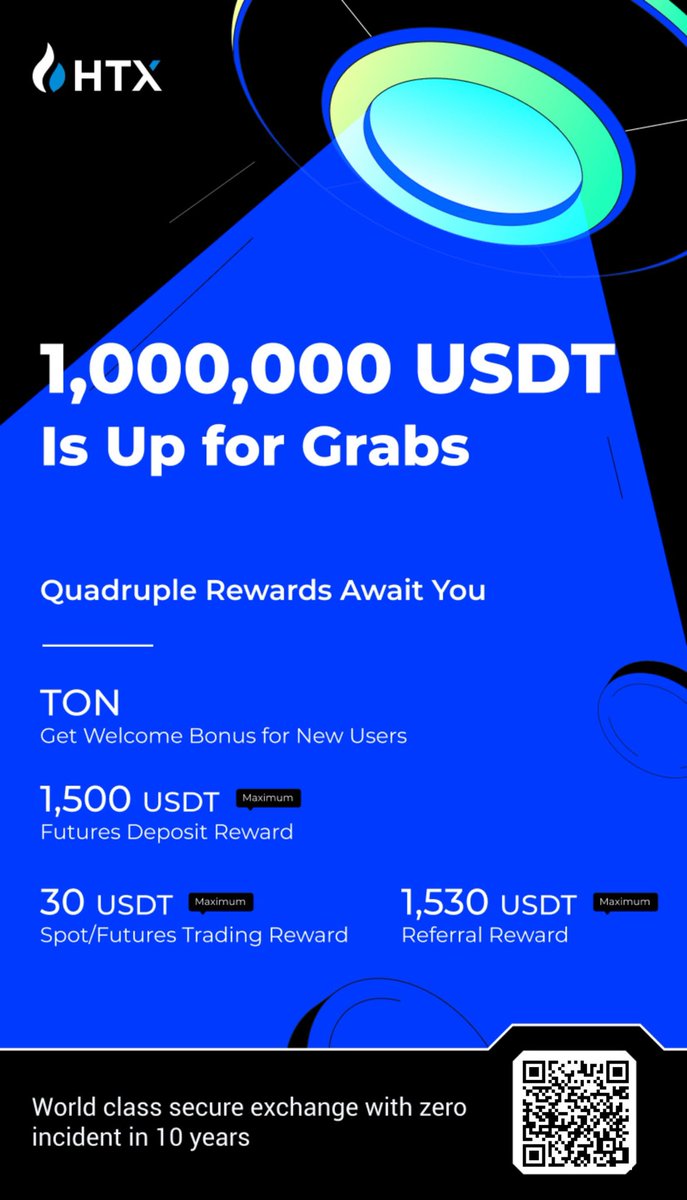 HTX

1,000,000 USDT
Is Up for Grabs

Quadruple Rewards Await You

TON
Get Welcome Bonus for New Users

1,500 USDT Maximum
Futures Deposit Reward

30 USDT Maximum
Spot/Futures Trading Reward

1,530 USDT Maximum
Referral Reward

World class secure exchange with zero incident in 10 years